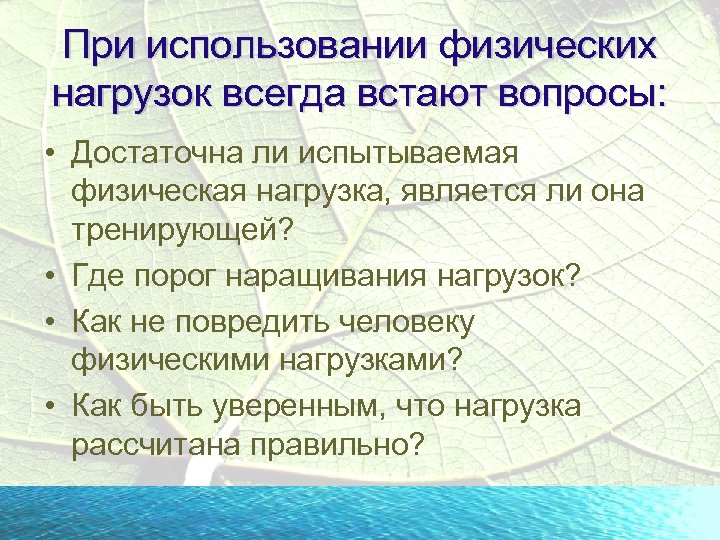 При использовании физических нагрузок всегда встают вопросы:

• Достаточна ли испытываемая физическая нагрузка, является ли она тренирующей?
• Где порог наращивания нагрузок?
• Как не повредить человеку физическими нагрузками?
• Как быть уверенным, что нагрузка рассчитана правильно?